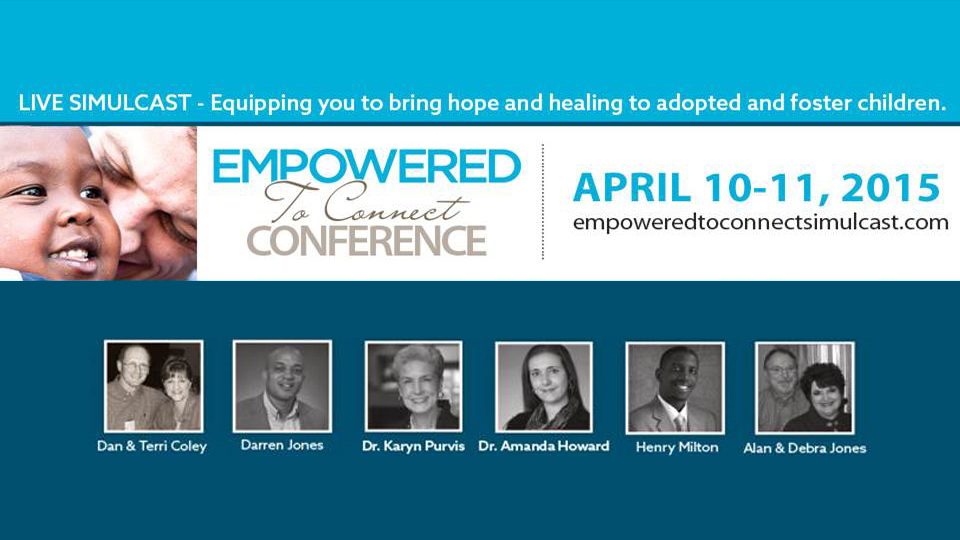 LIVE SIMULCAST - Equipping you to bring hope and healing to adopted and foster children.

EMPOWERED
To Connect
CONFERENCE

APRIL 10-11, 2015
empoweredtoconnectsimulcast.com

Dan & Terri Coley
Darren Jones
Dr. Karyn Purvis
Dr. Amanda Howard
Henry Milton
Alan & Debra Jones